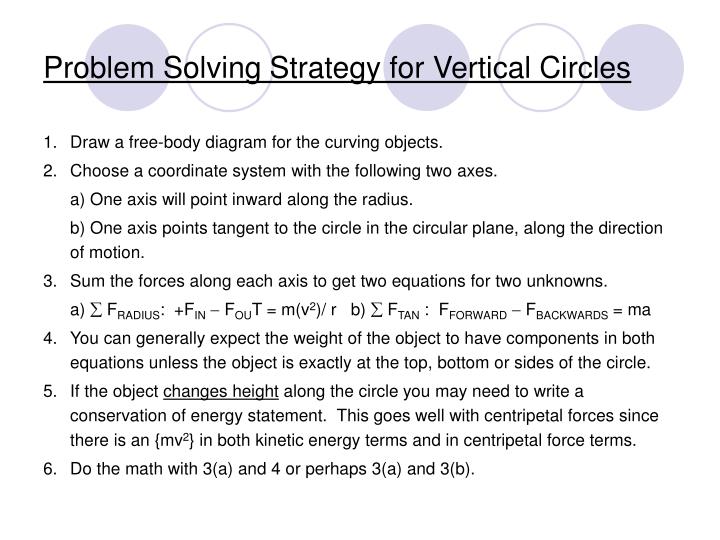 Problem Solving Strategy for Vertical Circles

1. Draw a free-body diagram for the curving objects.
2. Choose a coordinate system with the following two axes.

a) One axis will point inward along the radius.

b) One axis points tangent to the circle in the circular plane, along the direction of motion.

3. Sum the forces along each axis to get two equations for two unknowns.

a) $\sum F_{RADIUS}$: $+F_{IN} - F_{OU}T = m(v^2)/ r$ b) $\sum F_{TAN}$ : $F_{FORWARD} - F_{BACKWARDS} = ma$

4. You can generally expect the weight of the object to have components in both equations unless the object is exactly at the top, bottom or sides of the circle.
5. If the object changes height along the circle you may need to write a conservation of energy statement. This goes well with centripetal forces since there is an {$mv^2$} in both kinetic energy terms and in centripetal force terms.
6. Do the math with 3(a) and 4 or perhaps 3(a) and 3(b).